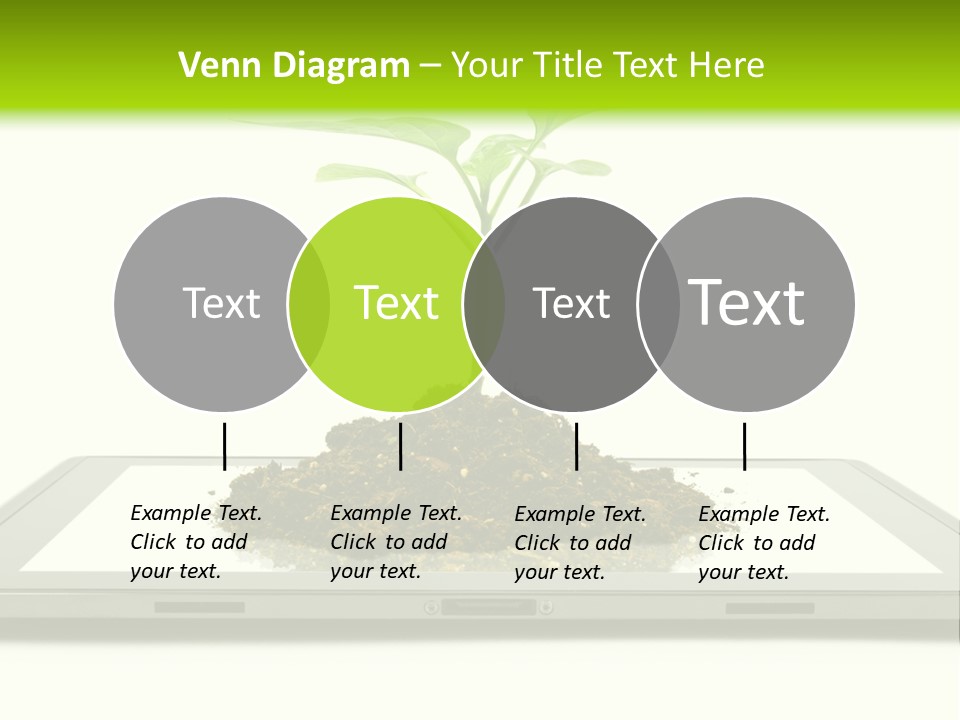 Venn Diagram – Your Title Text Here

Text

Text

Text

Text

Example Text. Click to add your text.

Example Text. Click to add your text.

Example Text. Click to add your text.

Example Text. Click to add your text.